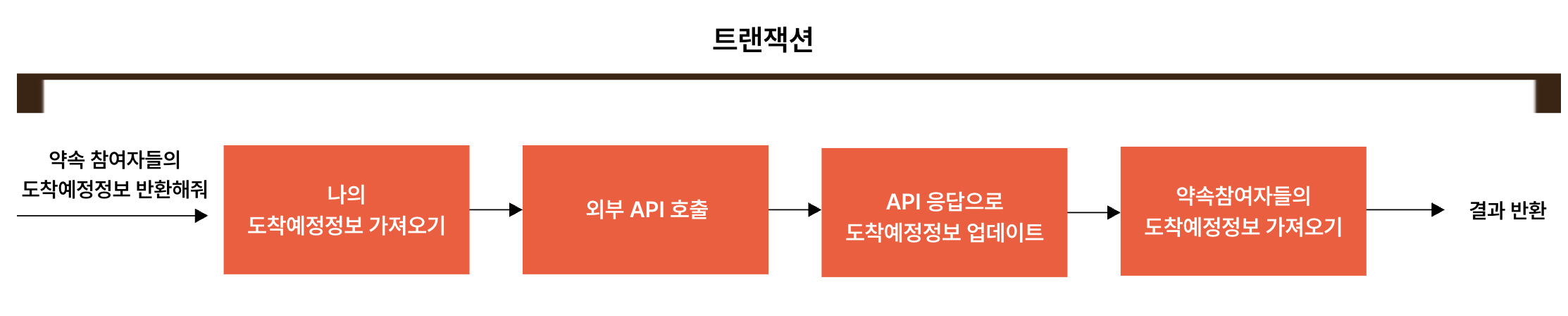 트랜잭션

약속 참여자들의
도착예정정보 반환해줘

나의
도착예정정보 가져오기

외부 API 호출

API 응답으로
도착예정정보 업데이트

약속참여자들의
도착예정정보 가져오기

결과 반환